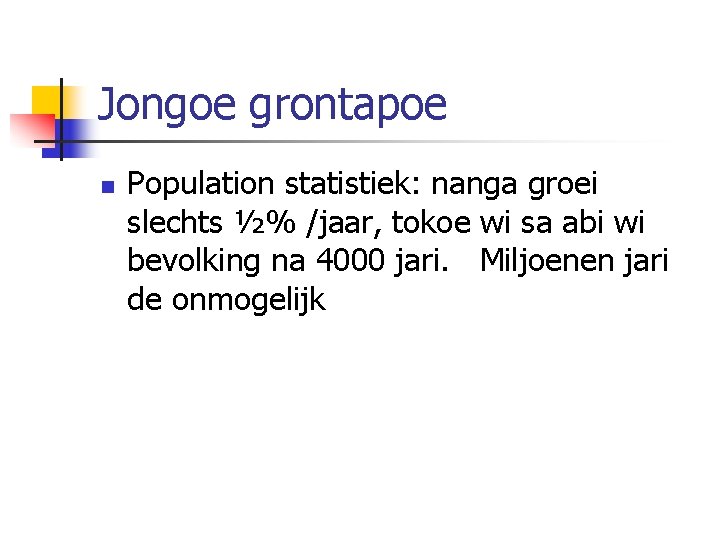 Jongoe grontapoe

Population statistiek: nanga groei slechts ½% /jaar, tokoe wi sa abi wi bevolking na 4000 jari.   Miljoenen jari de onmogelijk